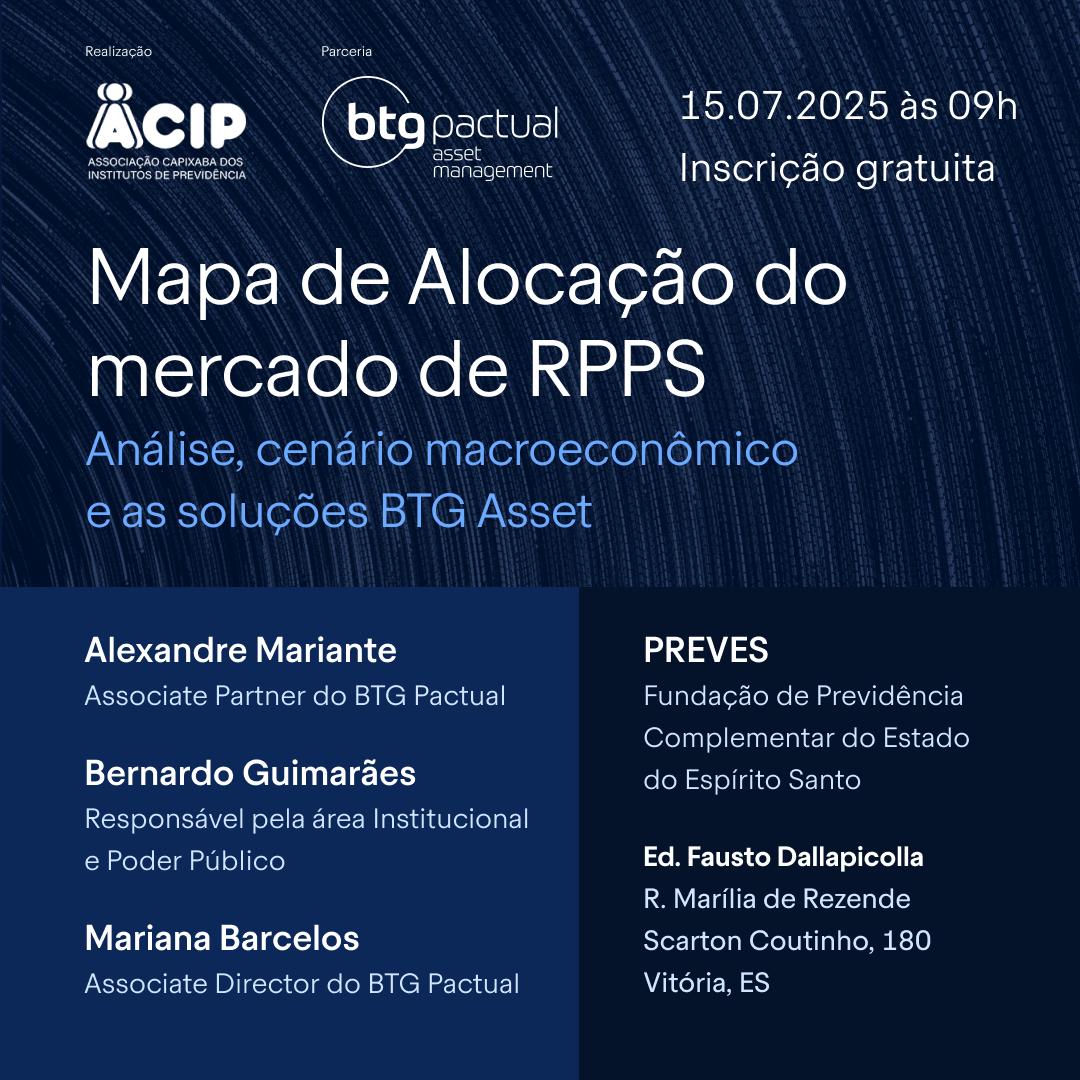 Realização

ACIP
ASSOCIAÇÃO CAPIXABA DOS INSTITUTOS DE PREVIDÊNCIA

Parceria

btg pactual
asset management

15.07.2025 às 09h
Inscrição gratuita

Mapa de Alocação do mercado de RPPS

Análise, cenário macroeconômico e as soluções BTG Asset

Alexandre Mariante
Associate Partner do BTG Pactual

Bernardo Guimarães
Responsável pela área Institucional e Poder Público

Mariana Barcelos
Associate Director do BTG Pactual

PREVES
Fundação de Previdência Complementar do Estado do Espírito Santo

Ed. Fausto Dallapicolla
R. Marília de Rezende Scarton Coutinho, 180
Vitória, ES